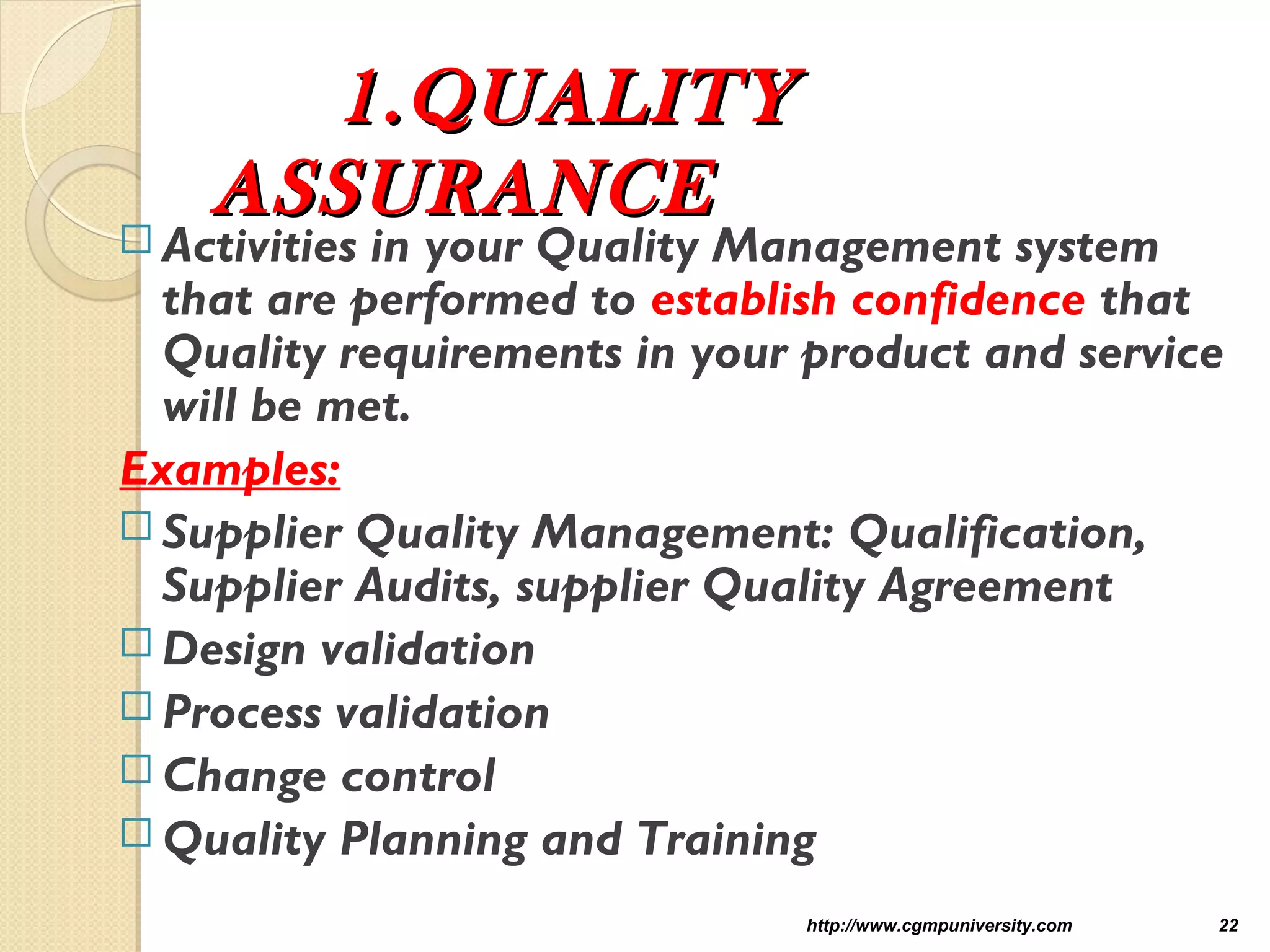 1.QUALITY ASSURANCE

Activities in your Quality Management system that are performed to establish confidence that Quality requirements in your product and service will be met.

Examples:

Supplier Quality Management: Qualification, Supplier Audits, supplier Quality Agreement

Design validation

Process validation

Change control

Quality Planning and Training

http://www.cgmpuniversity.com 22